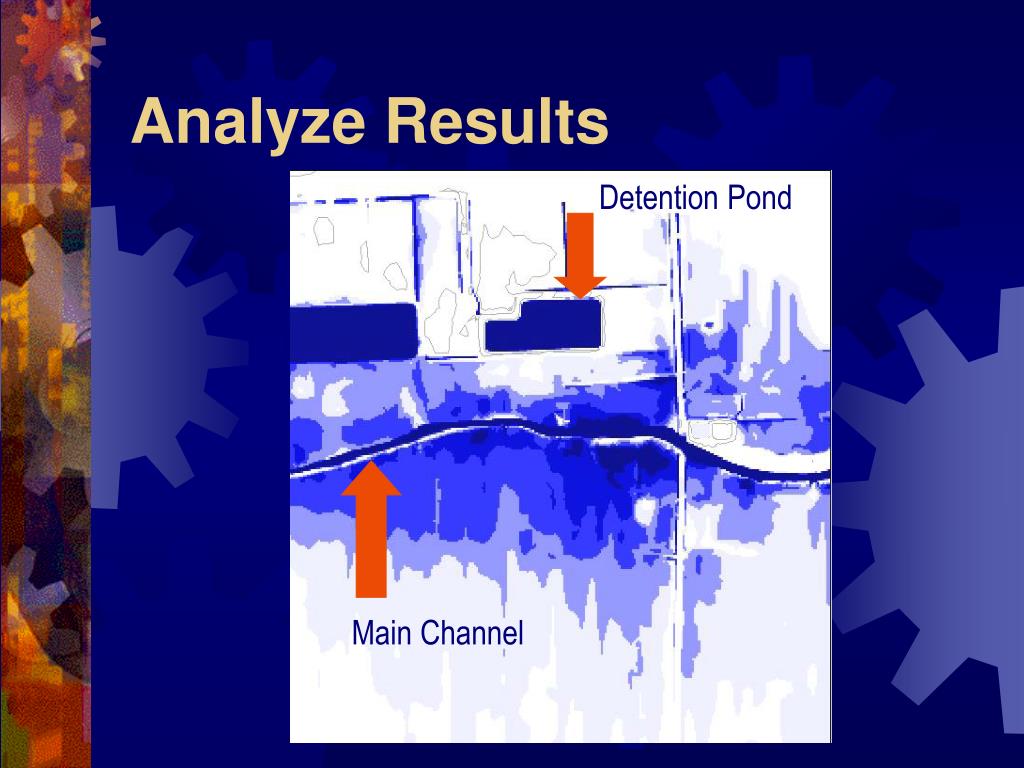 Analyze Results

Detention Pond

Main Channel